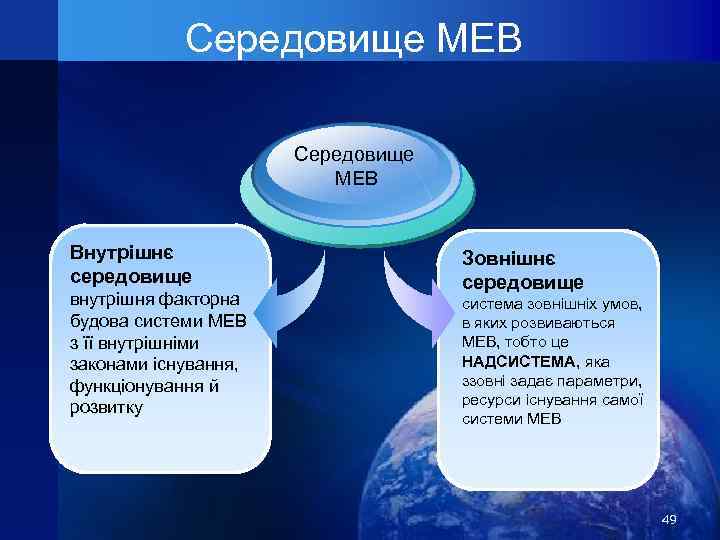 Середовище МЕВ

Середовище МЕВ

Внутрішнє середовище
внутрішня факторна будова системи МЕВ з її внутрішніми законами існування, функціонування й розвитку

Зовнішнє середовище
система зовнішніх умов, в яких розвиваються МЕВ, тобто це НАДСИСТЕМА, яка ззовні задає параметри, ресурси існування самої системи МЕВ

49